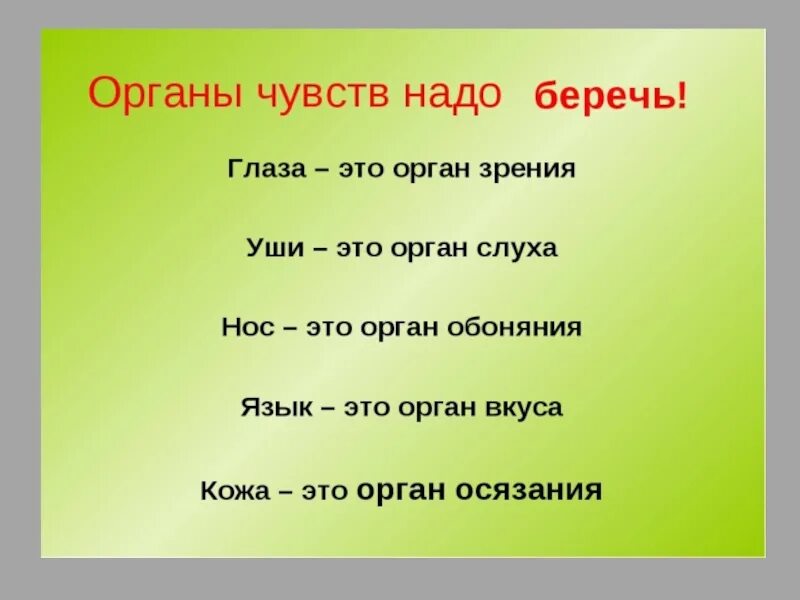 Органы чувств надо беречь!

Глаза – это орган зрения

Уши – это орган слуха

Нос – это орган обоняния

Язык – это орган вкуса

Кожа – это орган осязания